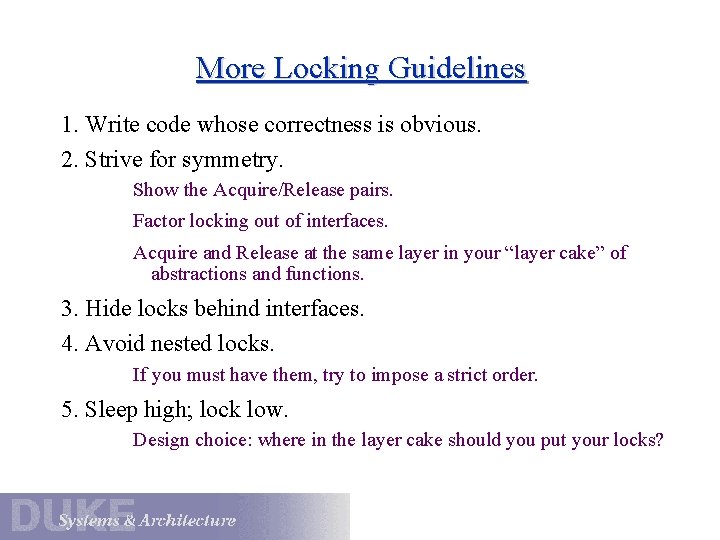 More Locking Guidelines

1. Write code whose correctness is obvious.

2. Strive for symmetry.

Show the Acquire/Release pairs.

Factor locking out of interfaces.

Acquire and Release at the same layer in your “layer cake” of abstractions and functions.

3. Hide locks behind interfaces.

4. Avoid nested locks.

If you must have them, try to impose a strict order.

5. Sleep high; lock low.

Design choice: where in the layer cake should you put your locks?

DUKE

Systems & Architecture